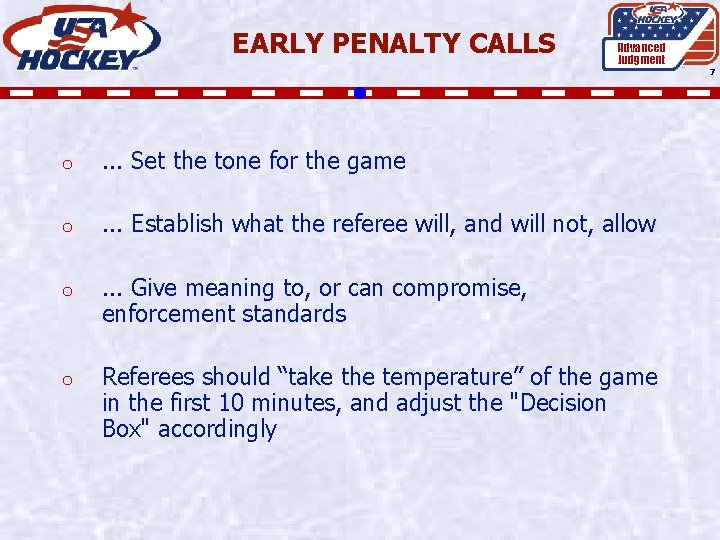 USA HOCKEY

EARLY PENALTY CALLS

USA HOCKEY
Advanced Judgment

7

o ... Set the tone for the game

o ... Establish what the referee will, and will not, allow

o ... Give meaning to, or can compromise, enforcement standards

o Referees should “take the temperature” of the game in the first 10 minutes, and adjust the "Decision Box" accordingly